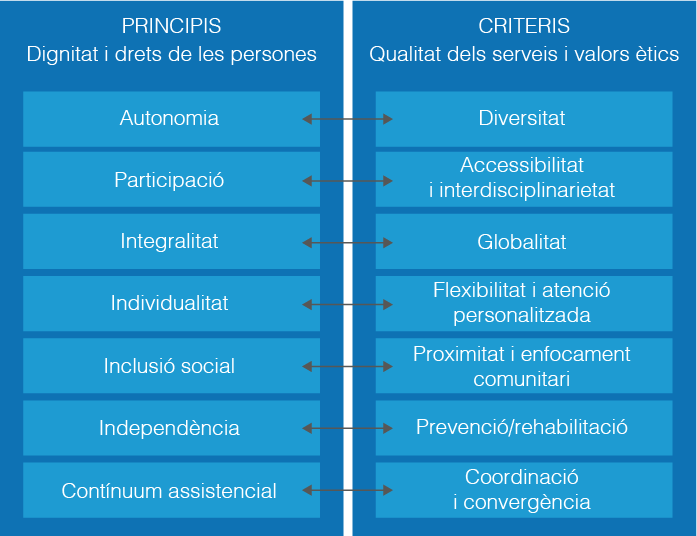 PRINCIPIS
Dignitat i drets de les persones

Autonomia

Participació

Integralitat

Individualitat

Inclusió social

Independència

Contínuum assistencial

CRITERIS
Qualitat dels serveis i valors ètics

Diversitat

Accessibilitat i interdisciplinarietat

Globalitat

Flexibilitat i atenció personalitzada

Proximitat i enfocament comunitari

Prevenció/rehabilitació

Coordinació i convergència